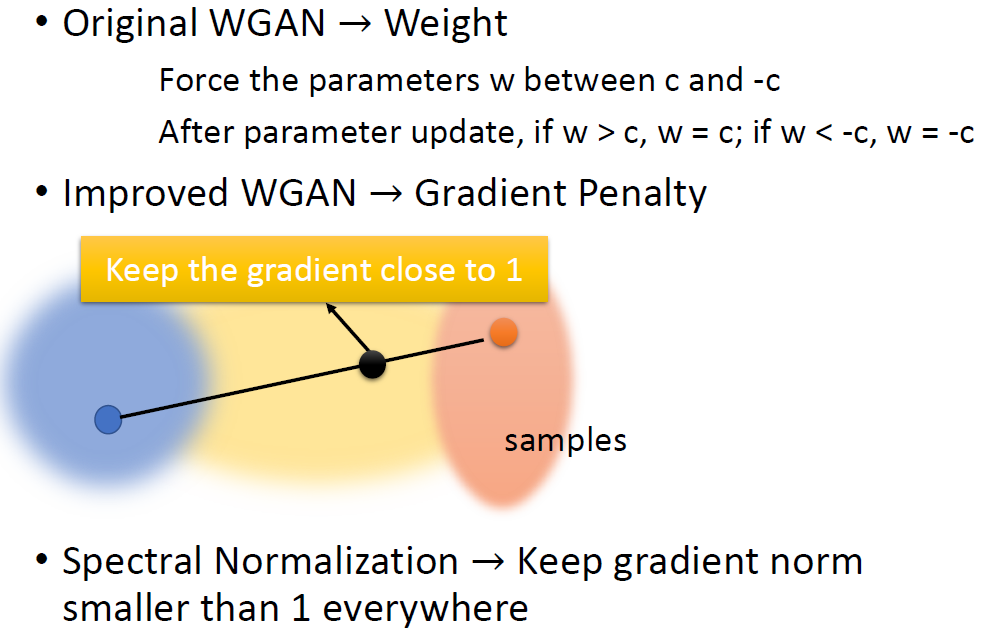 • Original WGAN → Weight

Force the parameters w between c and -c

After parameter update, if w > c, w = c; if w < -c, w = -c

• Improved WGAN → Gradient Penalty

Keep the gradient close to 1

samples

• Spectral Normalization → Keep gradient norm smaller than 1 everywhere